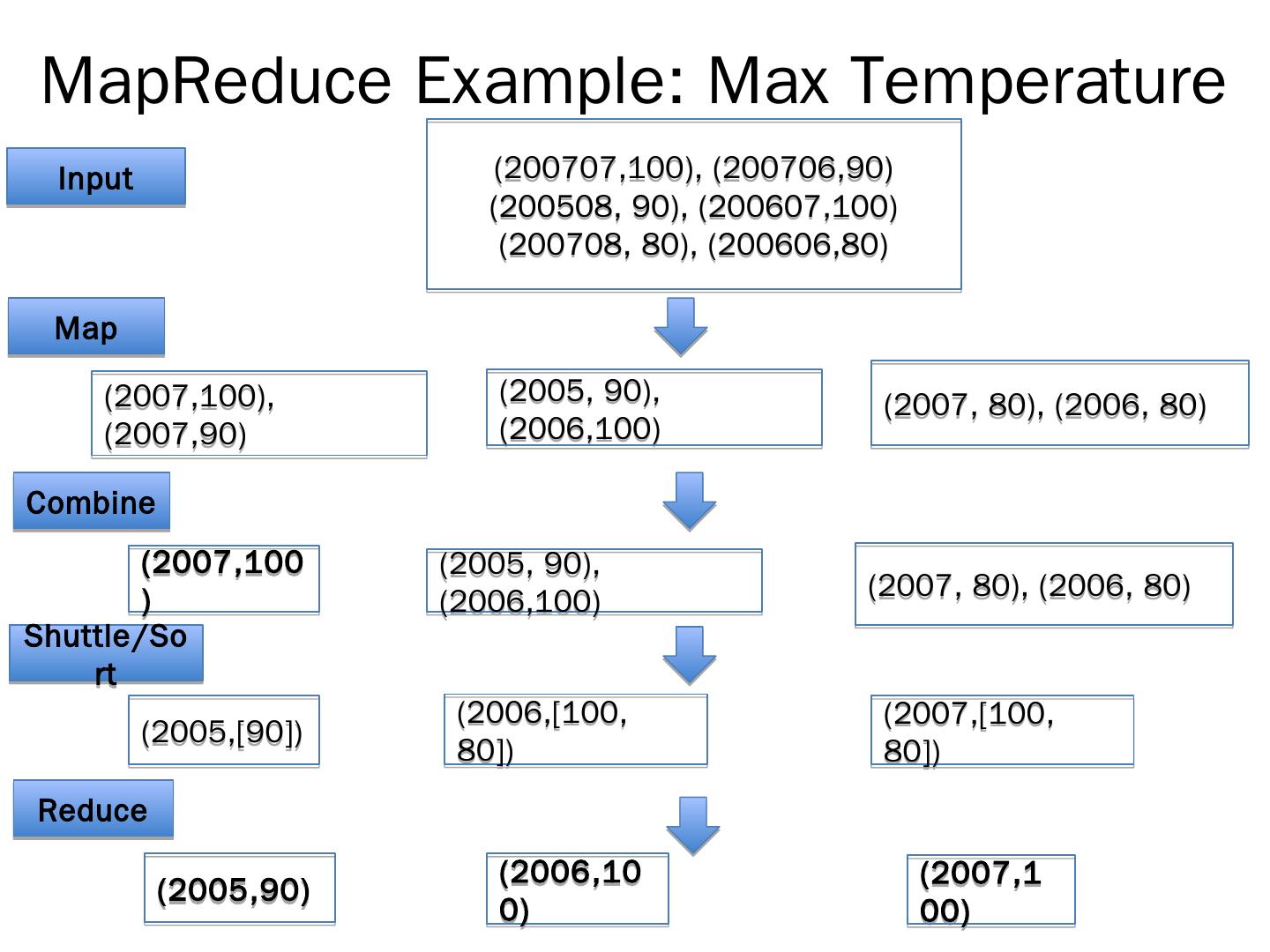 MapReduce Example: Max Temperature

Input

(200707,100), (200706,90)
(200508, 90), (200607,100)
(200708, 80), (200606,80)

Map

(2007,100), (2007,90)

(2005, 90), (2006,100)

(2007, 80), (2006, 80)

Combine

(2007,100)

(2005, 90), (2006,100)

(2007, 80), (2006, 80)

Shuttle/Sort

(2005,[90])

(2006,[100, 80])

(2007,[100, 80])

Reduce

(2005,90)

(2006,100)

(2007,100)